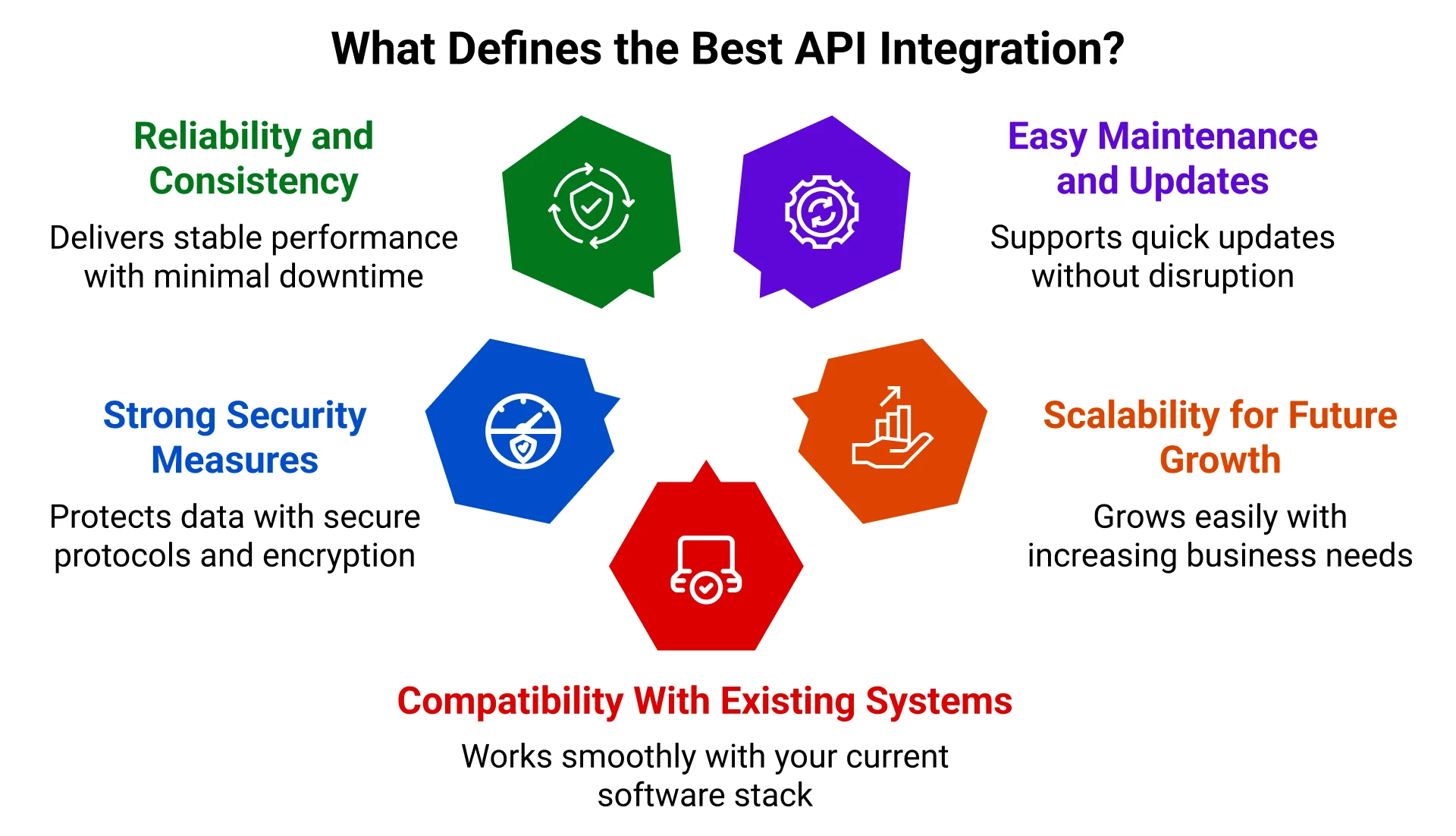 What Defines the Best API Integration?

Reliability and Consistency

Delivers stable performance with minimal downtime

Easy Maintenance and Updates

Supports quick updates without disruption

Strong Security Measures

Protects data with secure protocols and encryption

Scalability for Future Growth

Grows easily with increasing business needs

Compatibility With Existing Systems

Works smoothly with your current software stack